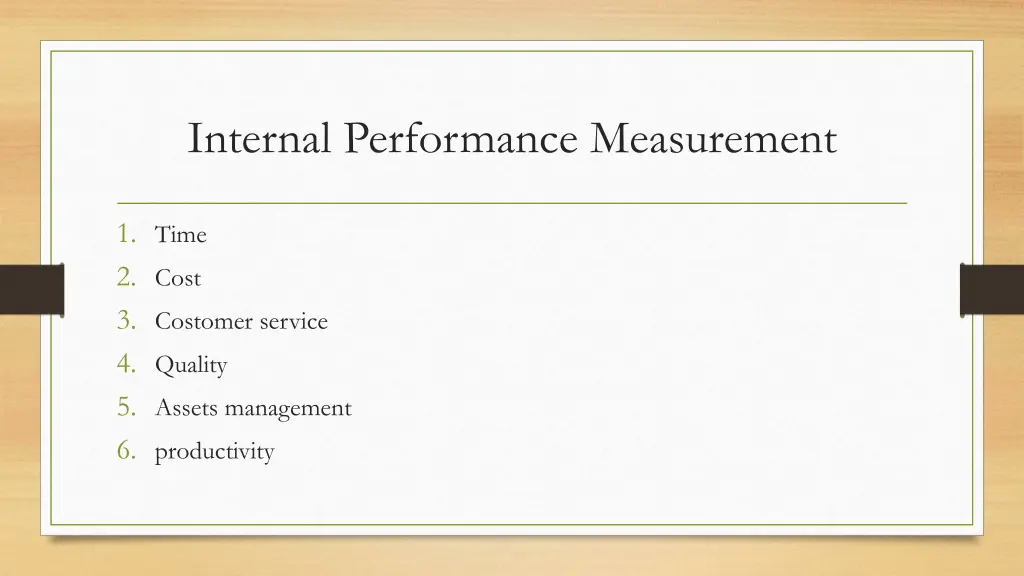 Internal Performance Measurement

1. Time
2. Cost
3. Costomer service
4. Quality
5. Assets management
6. productivity